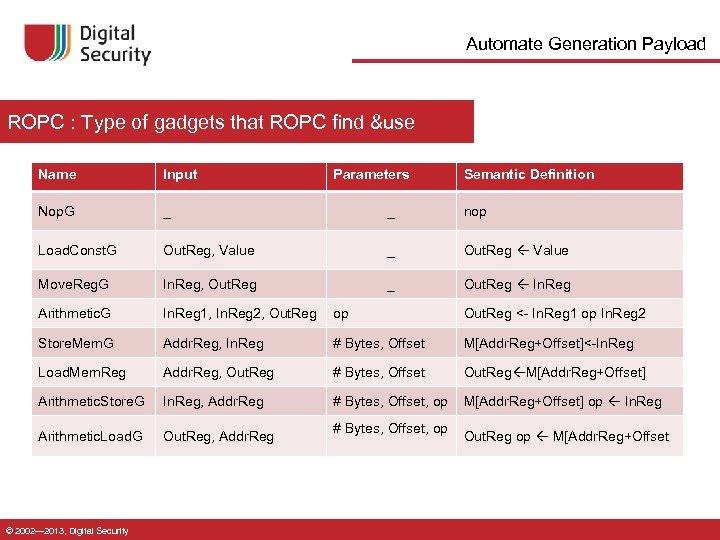 Digital Security

Automate Generation Payload

ROPC : Type of gadgets that ROPC find &use

| Name | Input | Parameters | Semantic Definition |
|---|---|---|---|
| NopG | _ | _ | nop |
| LoadConstG | OutReg, Value | _ | OutReg ← Value |
| MoveRegG | InReg, OutReg | _ | OutReg ← InReg |
| ArithmeticG | InReg1, InReg2, OutReg | op | OutReg <- InReg1 op InReg2 |
| StoreMemG | AddrReg, InReg | # Bytes, Offset | M[AddrReg+Offset]<-InReg |
| LoadMemReg | AddrReg, OutReg | # Bytes, Offset | OutReg←M[AddrReg+Offset] |
| ArithmeticStoreG | InReg, AddrReg | # Bytes, Offset, op | M[AddrReg+Offset] op ← InReg |
| ArithmeticLoadG | OutReg, AddrReg | # Bytes, Offset, op | OutReg op ← M[AddrReg+Offset |

© 2002—2013, Digital Security